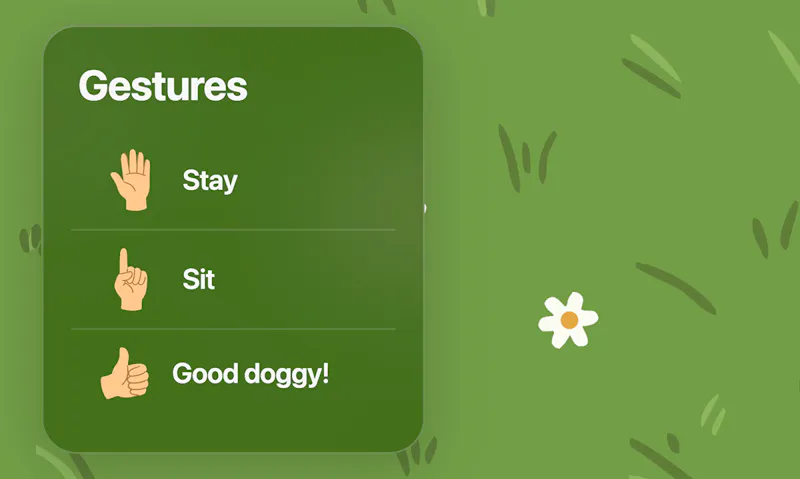 Gestures

Stay

Sit

Good doggy!